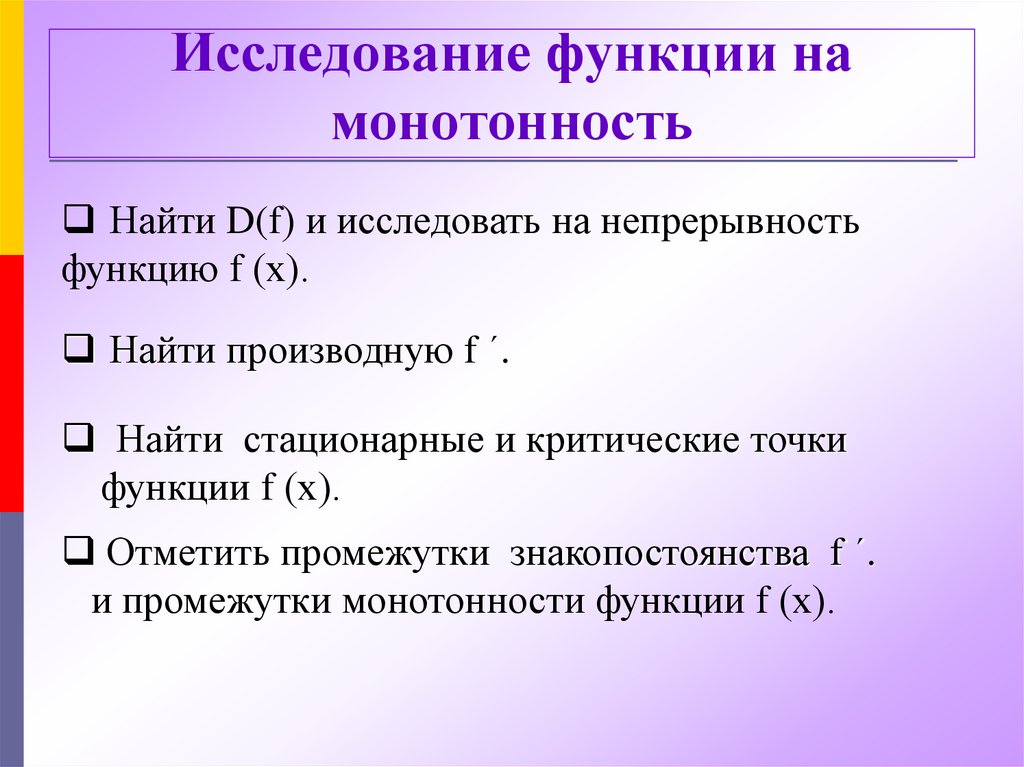 Исследование функции на монотонность

❑ Найти D(f) и исследовать на непрерывность функцию f (x).

❑ Найти производную f ´.

❑ Найти стационарные и критические точки функции f (x).

❑ Отметить промежутки знакопостоянства f ´. и промежутки монотонности функции f (x).